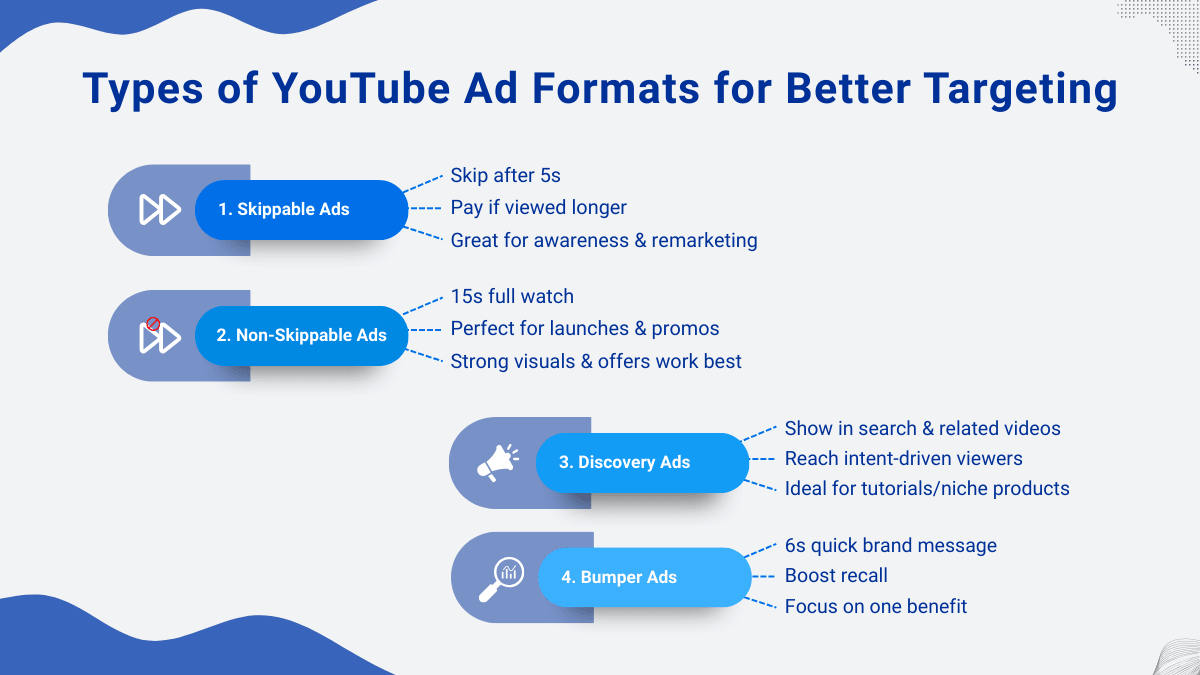 Types of YouTube Ad Formats for Better Targeting

1. Skippable Ads
Skip after 5s
Pay if viewed longer
Great for awareness & remarketing

2. Non-Skippable Ads
15s full watch
Perfect for launches & promos
Strong visuals & offers work best

3. Discovery Ads
Show in search & related videos
Reach intent-driven viewers
Ideal for tutorials/niche products

4. Bumper Ads
6s quick brand message
Boost recall
Focus on one benefit